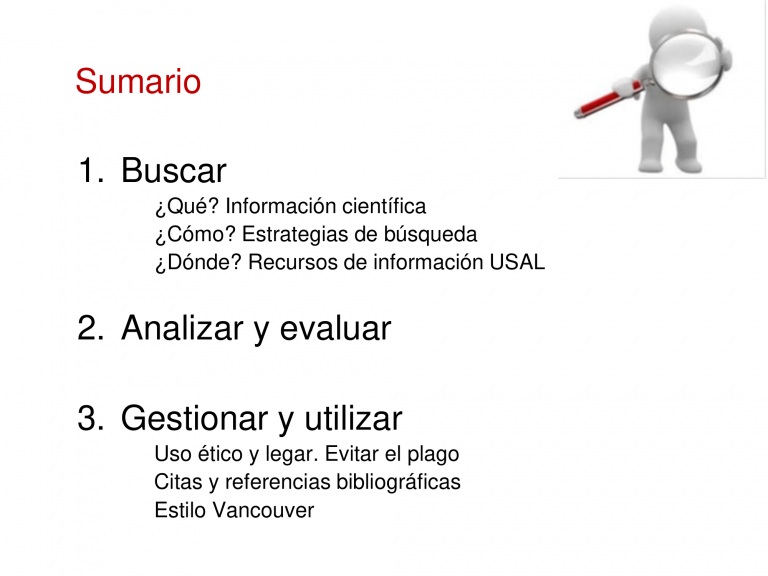 Sumario

1. Buscar
¿Qué? Información científica
¿Cómo? Estrategias de búsqueda
¿Dónde? Recursos de información USAL

2. Analizar y evaluar

3. Gestionar y utilizar
Uso ético y legar. Evitar el plago
Citas y referencias bibliográficas
Estilo Vancouver